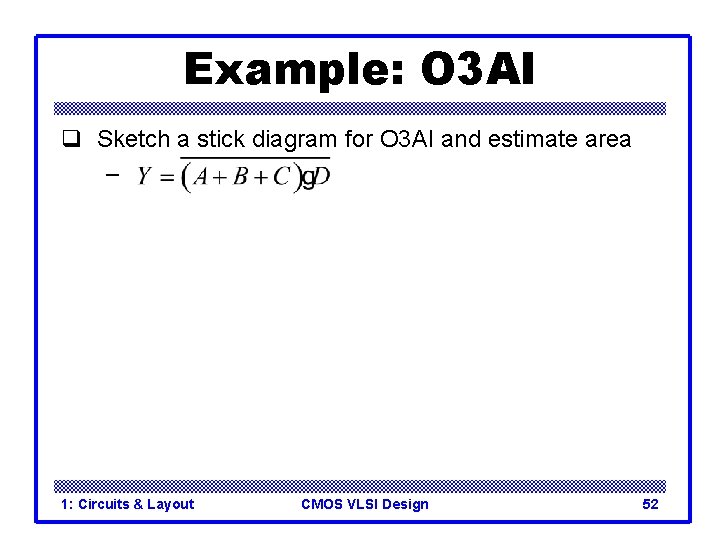 Example: O3AI

❑ Sketch a stick diagram for O3AI and estimate area

– $Y = \overline{(A+B+C)gD}$

1: Circuits & Layout CMOS VLSI Design 52